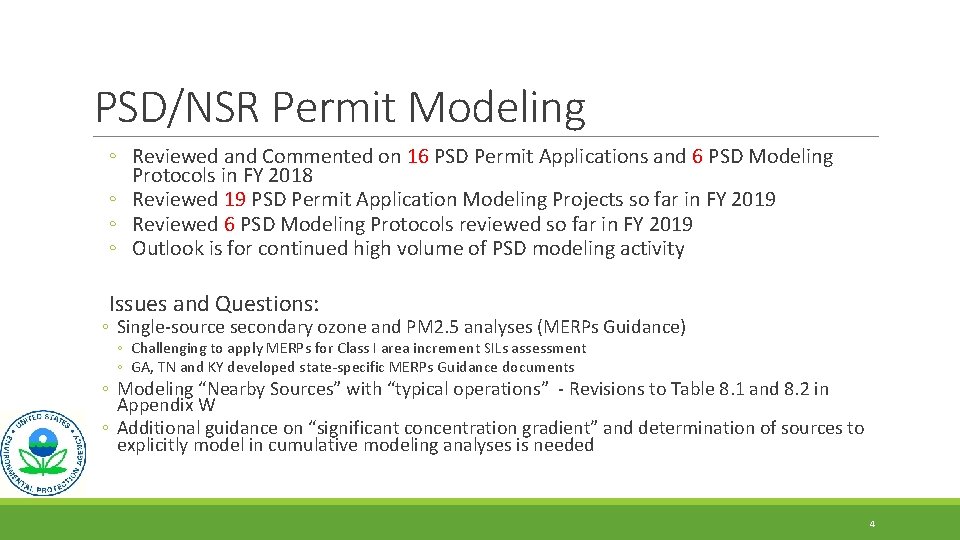 PSD/NSR Permit Modeling

◦ Reviewed and Commented on 16 PSD Permit Applications and 6 PSD Modeling Protocols in FY 2018
◦ Reviewed 19 PSD Permit Application Modeling Projects so far in FY 2019
◦ Reviewed 6 PSD Modeling Protocols reviewed so far in FY 2019
◦ Outlook is for continued high volume of PSD modeling activity

Issues and Questions:
◦ Single-source secondary ozone and PM2.5 analyses (MERPs Guidance)
◦ Challenging to apply MERPs for Class I area increment SILs assessment
◦ GA, TN and KY developed state-specific MERPs Guidance documents
◦ Modeling "Nearby Sources" with "typical operations" - Revisions to Table 8.1 and 8.2 in Appendix W
◦ Additional guidance on "significant concentration gradient" and determination of sources to explicitly model in cumulative modeling analyses is needed

UNITED STATES ENVIRONMENTAL PROTECTION AGENCY

4